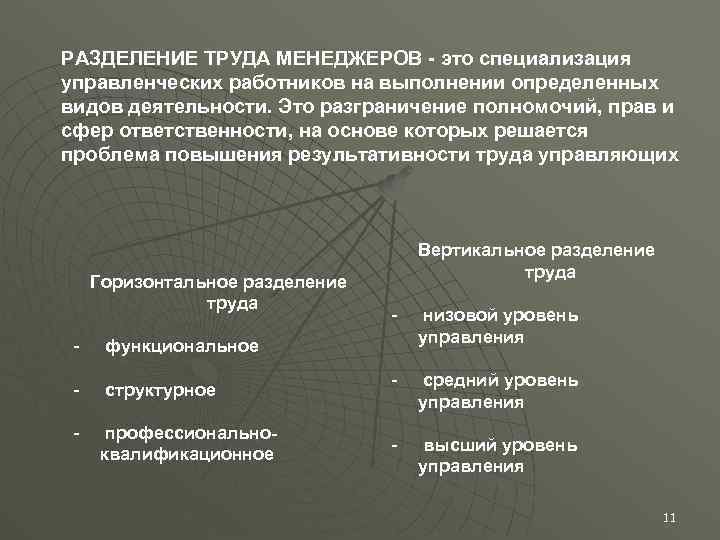 РАЗДЕЛЕНИЕ ТРУДА МЕНЕДЖЕРОВ - это специализация управленческих работников на выполнении определенных видов деятельности. Это разграничение полномочий, прав и сфер ответственности, на основе которых решается проблема повышения результативности труда управляющих

Горизонтальное разделение труда

- функциональное

- структурное

- профессионально-квалификационное

Вертикальное разделение труда

- низовой уровень управления

- средний уровень управления

- высший уровень управления

11